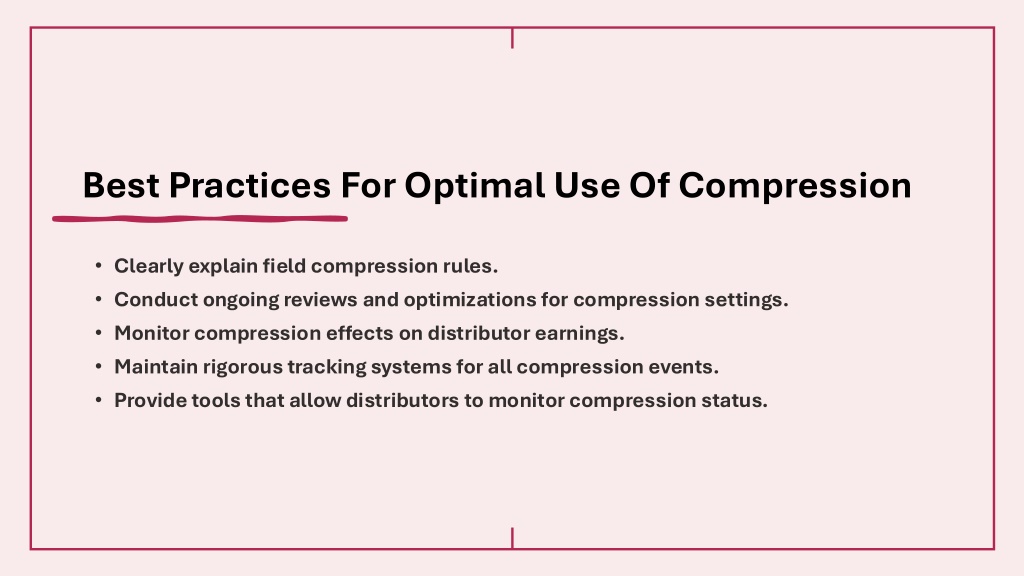 Best Practices For Optimal Use Of Compression

• Clearly explain field compression rules.
• Conduct ongoing reviews and optimizations for compression settings.
• Monitor compression effects on distributor earnings.
• Maintain rigorous tracking systems for all compression events.
• Provide tools that allow distributors to monitor compression status.